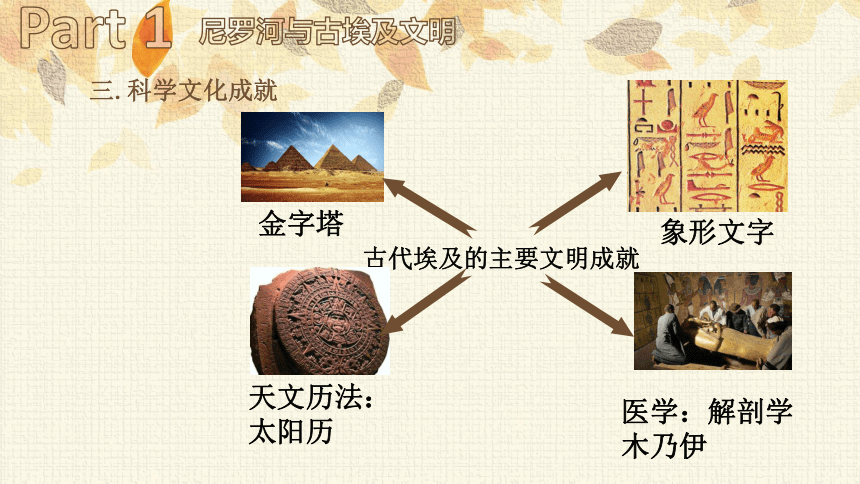 Part 1 尼罗河与古埃及文明

三. 科学文化成就

金字塔

象形文字

古代埃及的主要文明成就

天文历法：
太阳历

医学：解剖学
木乃伊